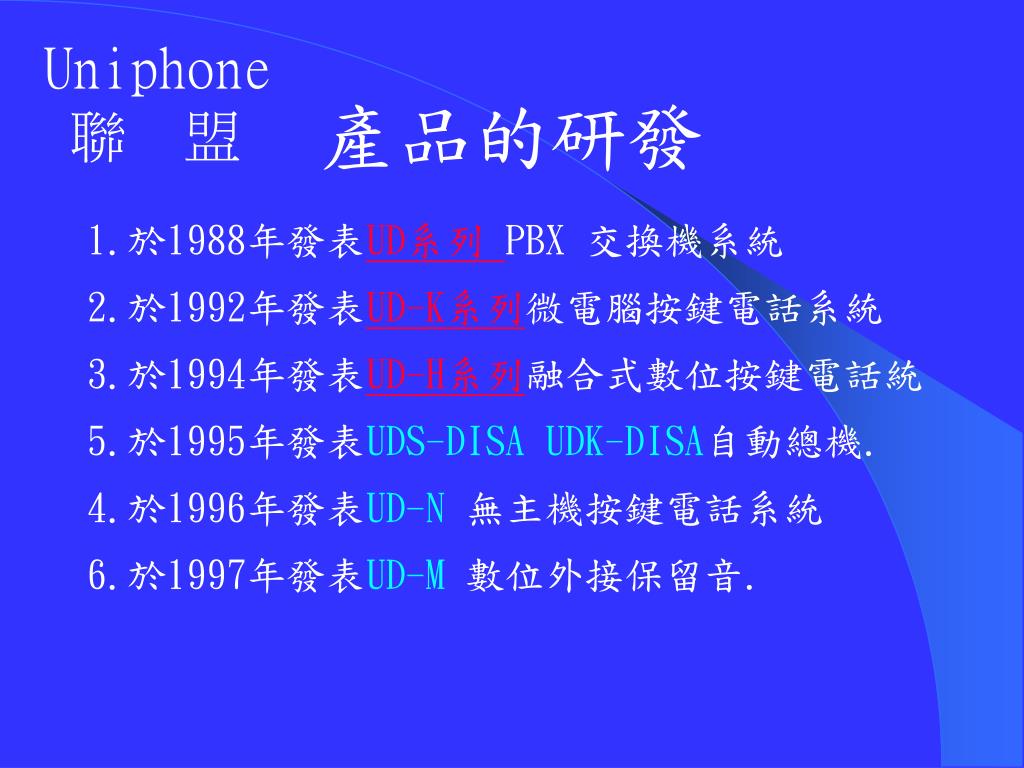 Uniphone
聯 盟

產品的研發

1.於1988年發表UD系列 PBX 交換機系統

2.於1992年發表UD-K系列微電腦按鍵電話系統

3.於1994年發表UD-H系列融合式數位按鍵電話統

5.於1995年發表UDS-DISA UDK-DISA自動總機.

4.於1996年發表UD-N 無主機按鍵電話系統

6.於1997年發表UD-M 數位外接保留音.